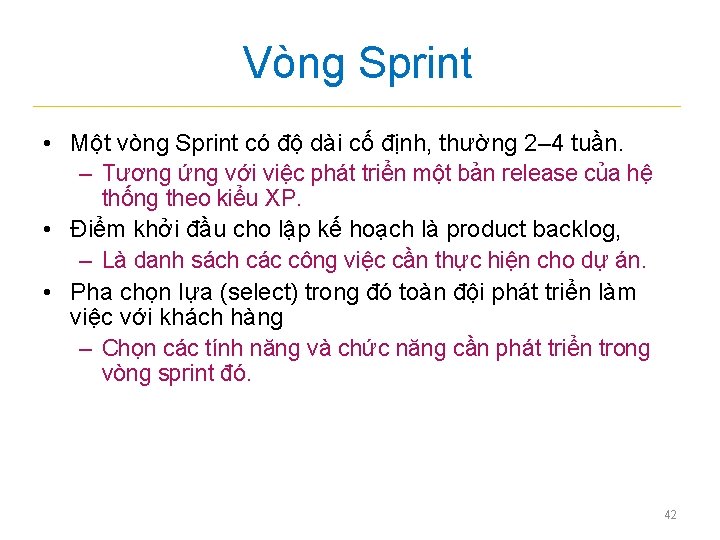 Vòng Sprint

• Một vòng Sprint có độ dài cố định, thường 2–4 tuần.
  – Tương ứng với việc phát triển một bản release của hệ thống theo kiểu XP.
• Điểm khởi đầu cho lập kế hoạch là product backlog,
  – Là danh sách các công việc cần thực hiện cho dự án.
• Pha chọn lựa (select) trong đó toàn đội phát triển làm việc với khách hàng
  – Chọn các tính năng và chức năng cần phát triển trong vòng sprint đó.

42